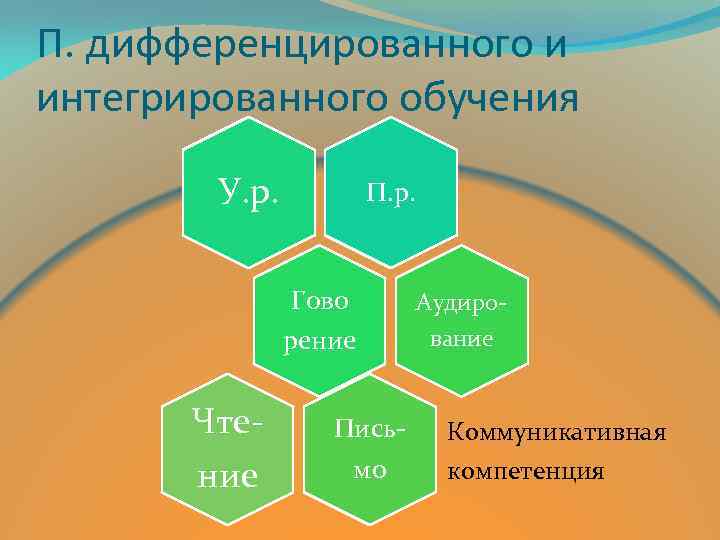 П. дифференцированного и интегрированного обучения

У.р.

П.р.

Говорение

Аудирование

Чтение

Письмо

Коммуникативная компетенция